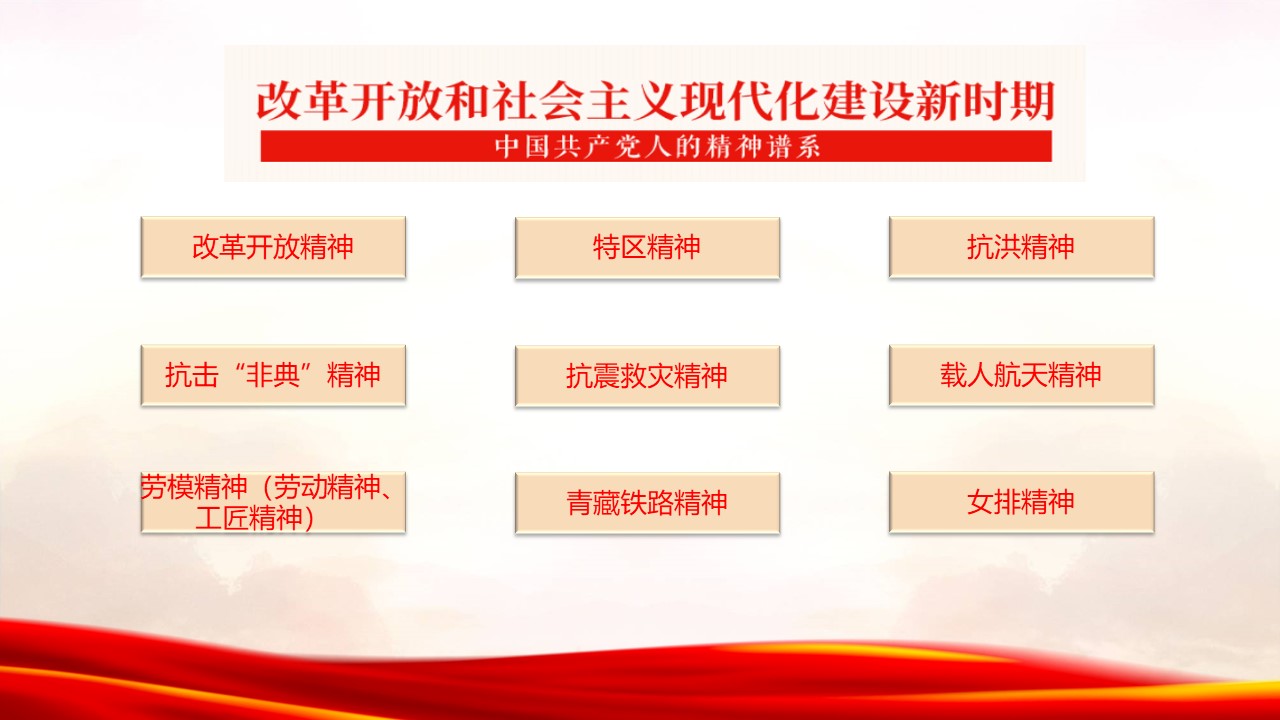 改革开放和社会主义现代化建设新时期
中国共产党人的精神谱系

改革开放精神

特区精神

抗洪精神

抗击“非典”精神

抗震救灾精神

载人航天精神

劳模精神（劳动精神、工匠精神）

青藏铁路精神

女排精神